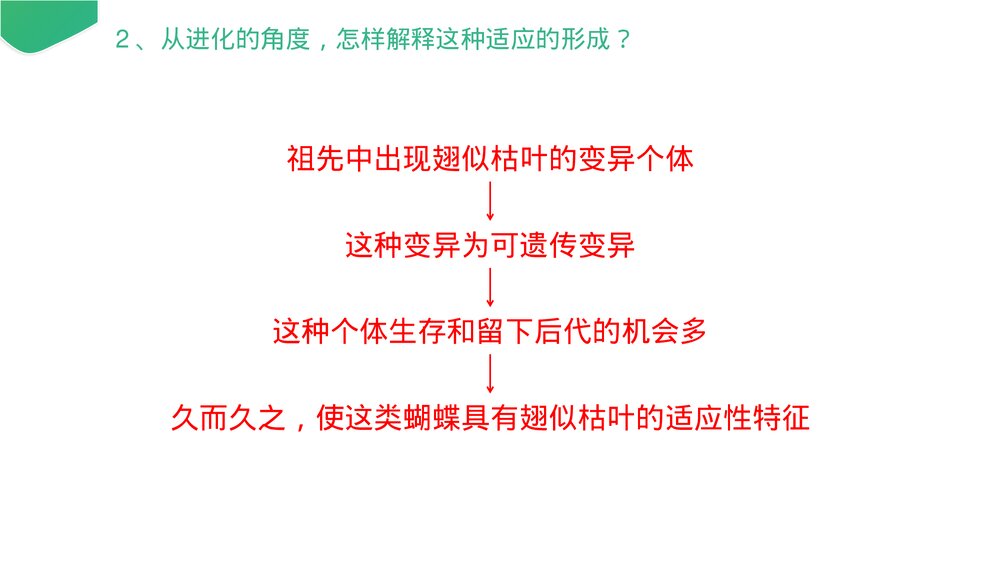 2、从进化的角度，怎样解释这种适应的形成？

祖先中出现翅似枯叶的变异个体

这种变异为可遗传变异

这种个体生存和留下后代的机会多

久而久之，使这类蝴蝶具有翅似枯叶的适应性特征